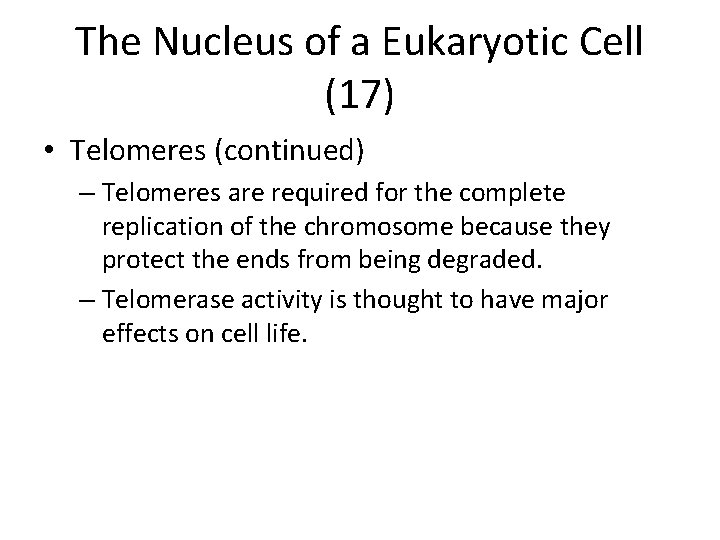 The Nucleus of a Eukaryotic Cell (17)

• Telomeres (continued)

– Telomeres are required for the complete replication of the chromosome because they protect the ends from being degraded.

– Telomerase activity is thought to have major effects on cell life.